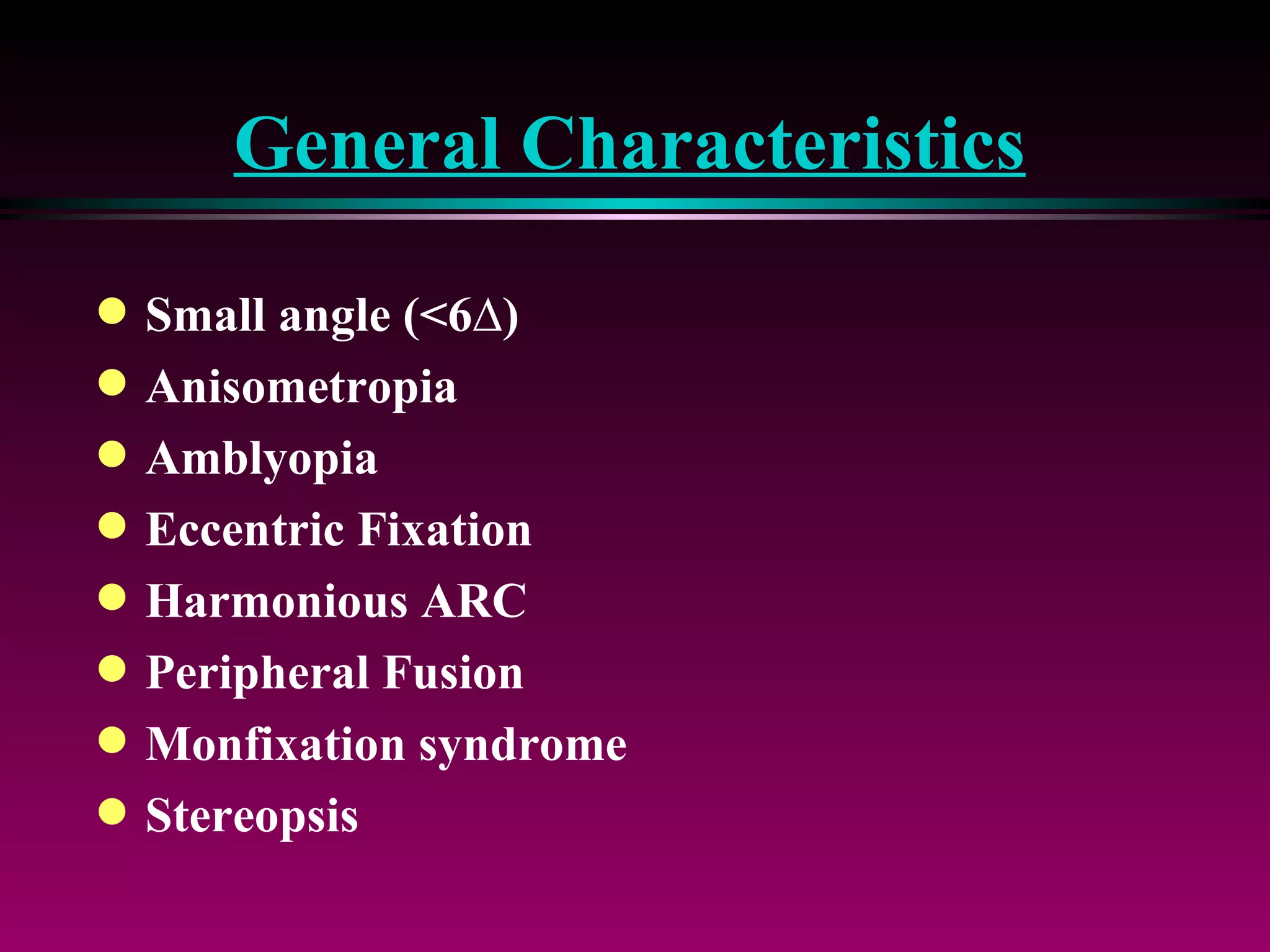 General Characteristics

- Small angle (<6Δ)
- Anisometropia
- Amblyopia
- Eccentric Fixation
- Harmonious ARC
- Peripheral Fusion
- Monfixation syndrome
- Stereopsis